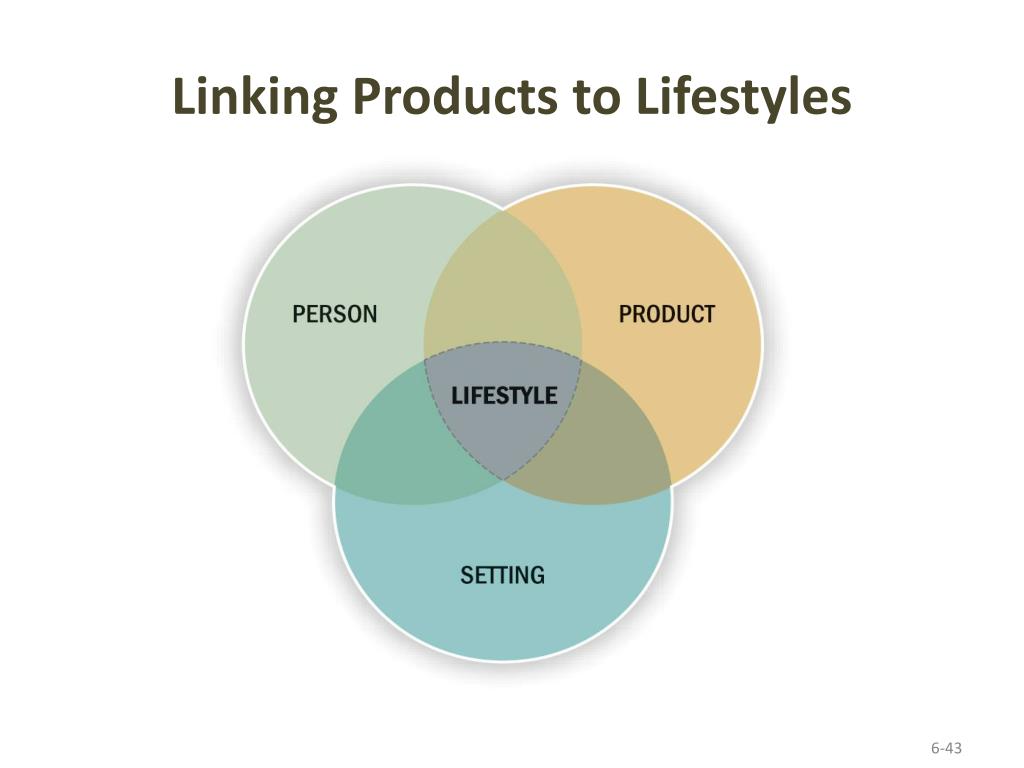 Linking Products to Lifestyles

PERSON

PRODUCT

LIFESTYLE

SETTING

6-43